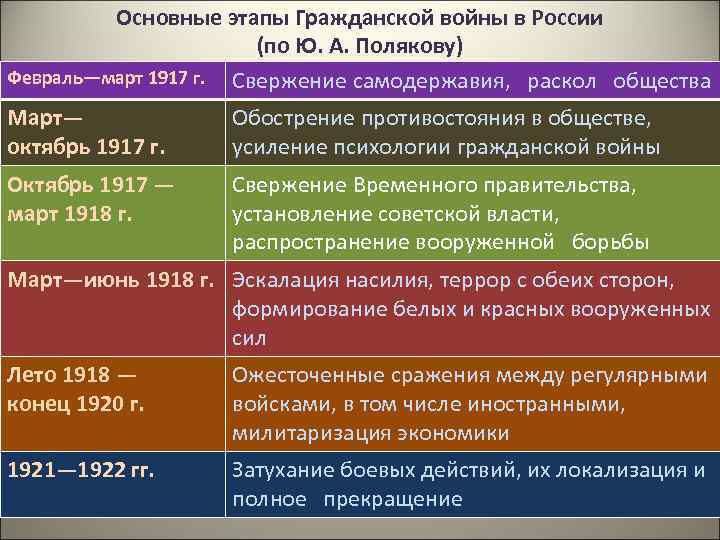 Основные этапы Гражданской войны в России
(по Ю. А. Полякову)

| | |
|---|---|
| Февраль—март 1917 г. | Свержение самодержавия, раскол общества |
| Март— октябрь 1917 г. | Обострение противостояния в обществе, усиление психологии гражданской войны |
| Октябрь 1917 — март 1918 г. | Свержение Временного правительства, установление советской власти, распространение вооруженной борьбы |
| Март—июнь 1918 г. | Эскалация насилия, террор с обеих сторон, формирование белых и красных вооруженных сил |
| Лето 1918 — конец 1920 г. | Ожесточенные сражения между регулярными войсками, в том числе иностранными, милитаризация экономики |
| 1921—1922 гг. | Затухание боевых действий, их локализация и полное прекращение |